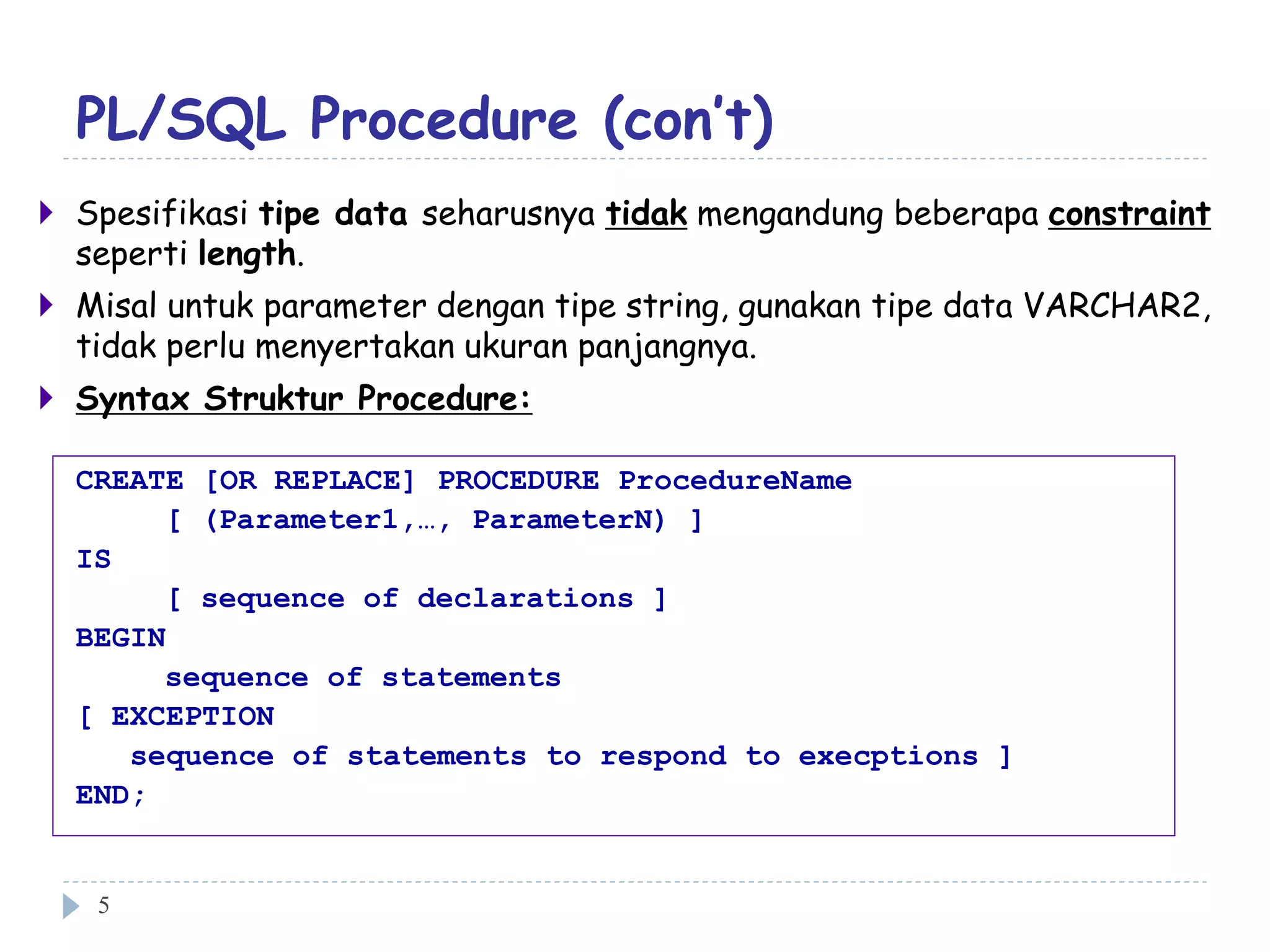 PL/SQL Procedure (con't)

Spesifikasi tipe data seharusnya tidak mengandung beberapa constraint seperti length.

Misal untuk parameter dengan tipe string, gunakan tipe data VARCHAR2, tidak perlu menyertakan ukuran panjangnya.

Syntax Struktur Procedure:

CREATE [OR REPLACE] PROCEDURE ProcedureName
[ (Parameter1,…, ParameterN) ]
IS
[ sequence of declarations ]
BEGIN
sequence of statements
[ EXCEPTION
sequence of statements to respond to execptions ]
END;

5